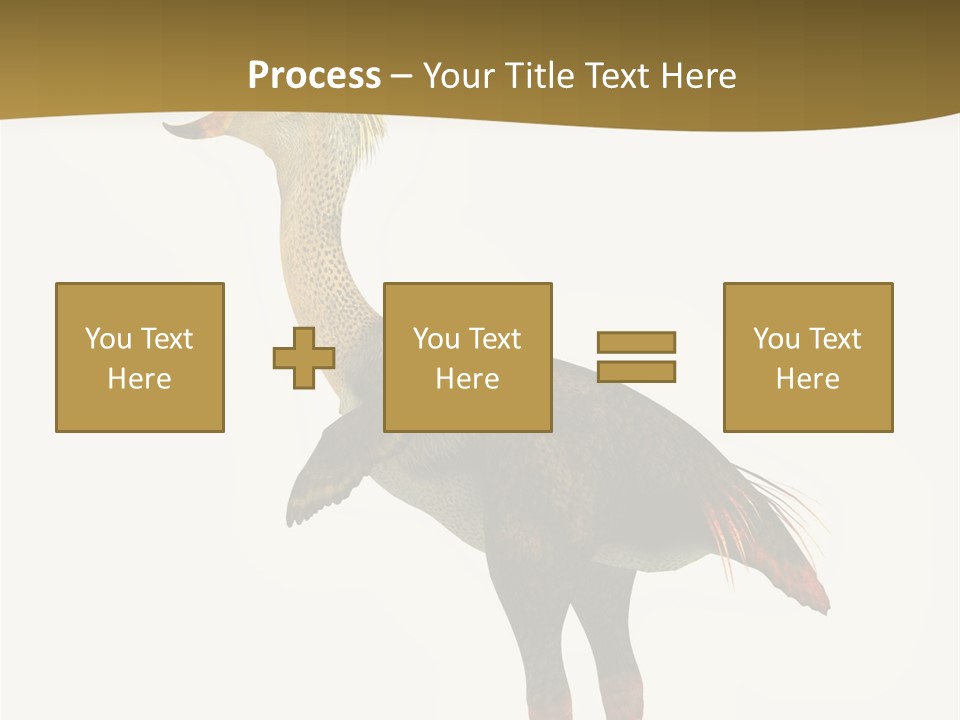 Process – Your Title Text Here

You Text Here

You Text Here

You Text Here